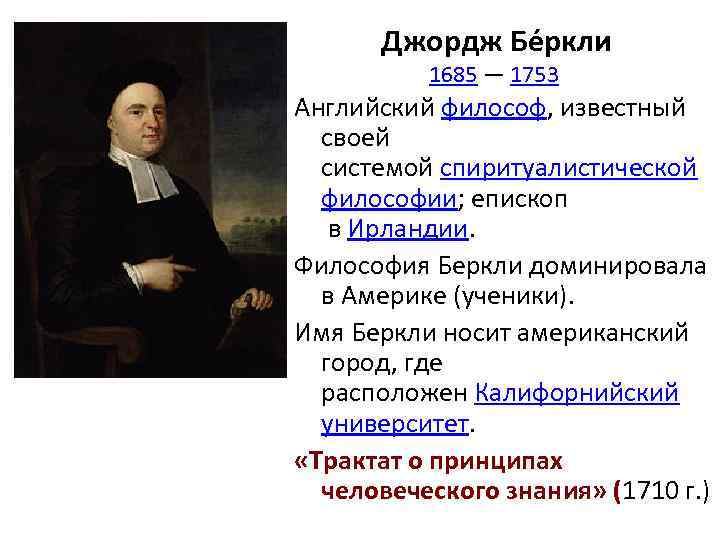 Джордж Бе́ркли
1685 — 1753

Английский философ, известный своей системой спиритуалистической философии; епископ в Ирландии.

Философия Беркли доминировала в Америке (ученики).

Имя Беркли носит американский город, где расположен Калифорнийский университет.

«Трактат о принципах человеческого знания» (1710 г.)